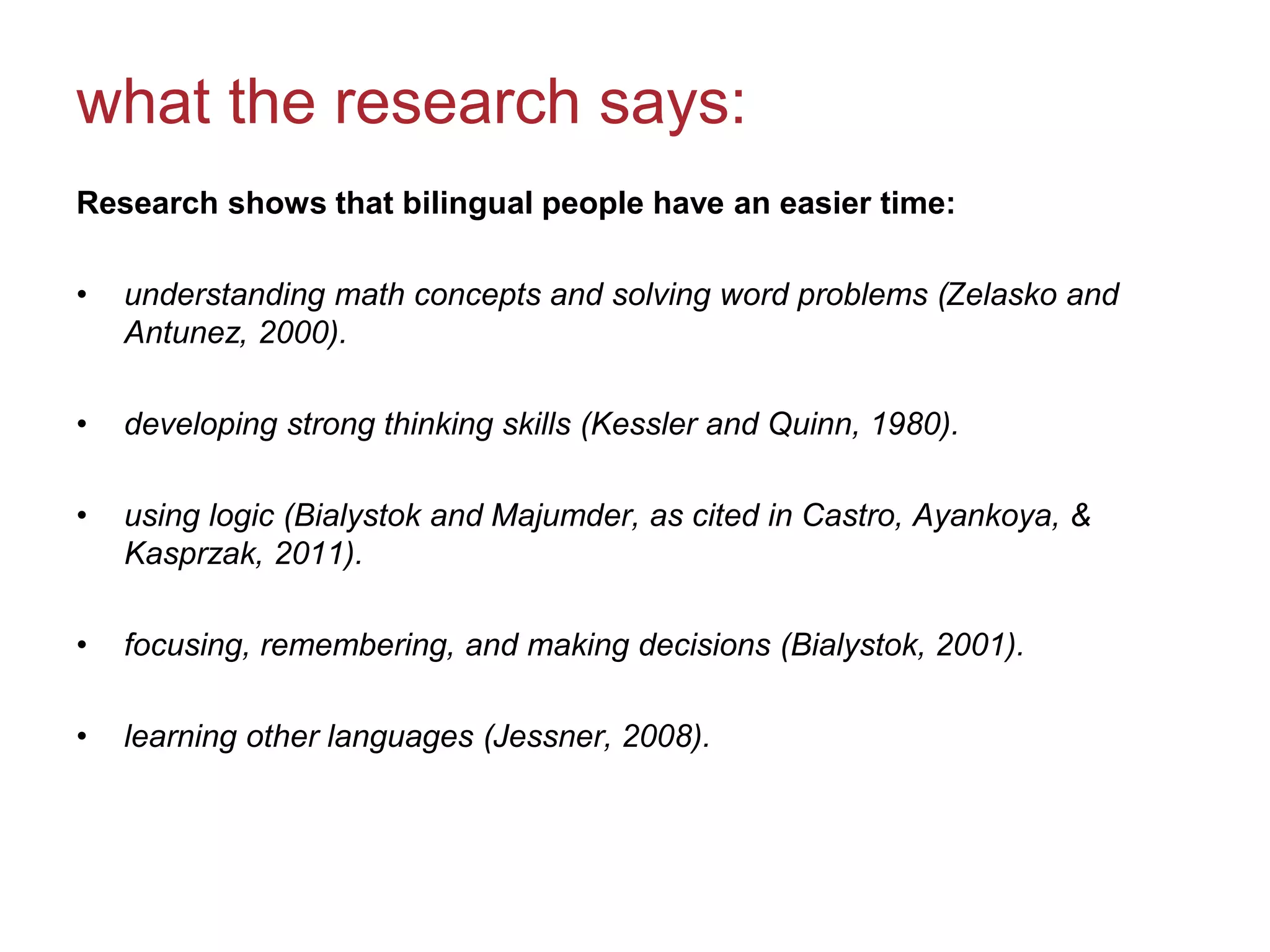 what the research says:

Research shows that bilingual people have an easier time:

• understanding math concepts and solving word problems (Zelasko and Antunez, 2000).

• developing strong thinking skills (Kessler and Quinn, 1980).

• using logic (Bialystok and Majumder, as cited in Castro, Ayankoya, & Kasprzak, 2011).

• focusing, remembering, and making decisions (Bialystok, 2001).

• learning other languages (Jessner, 2008).